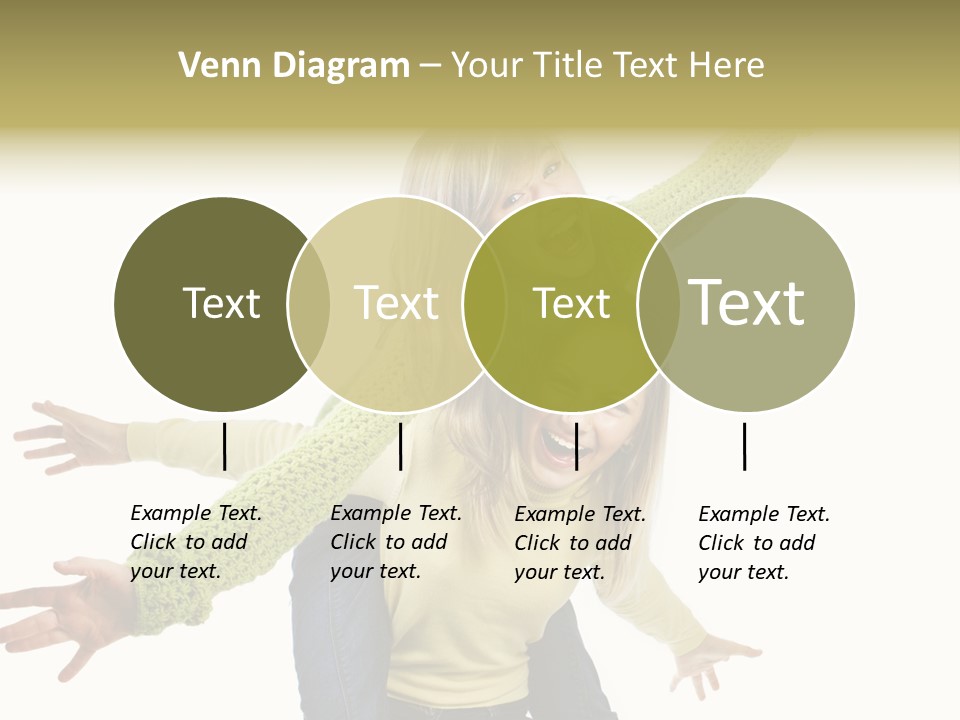 Venn Diagram – Your Title Text Here

Text

Text

Text

Text

Example Text. Click to add your text.

Example Text. Click to add your text.

Example Text. Click to add your text.

Example Text. Click to add your text.